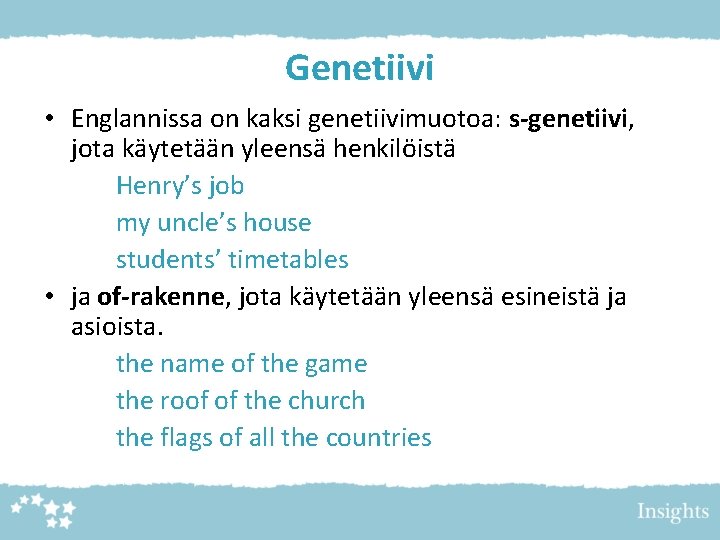 Genetiivi

• Englannissa on kaksi genetiivimuotoa: s-genetiivi, jota käytetään yleensä henkilöistä

Henry's job

my uncle's house

students' timetables

• ja of-rakenne, jota käytetään yleensä esineistä ja asioista.

the name of the game

the roof of the church

the flags of all the countries

Insights